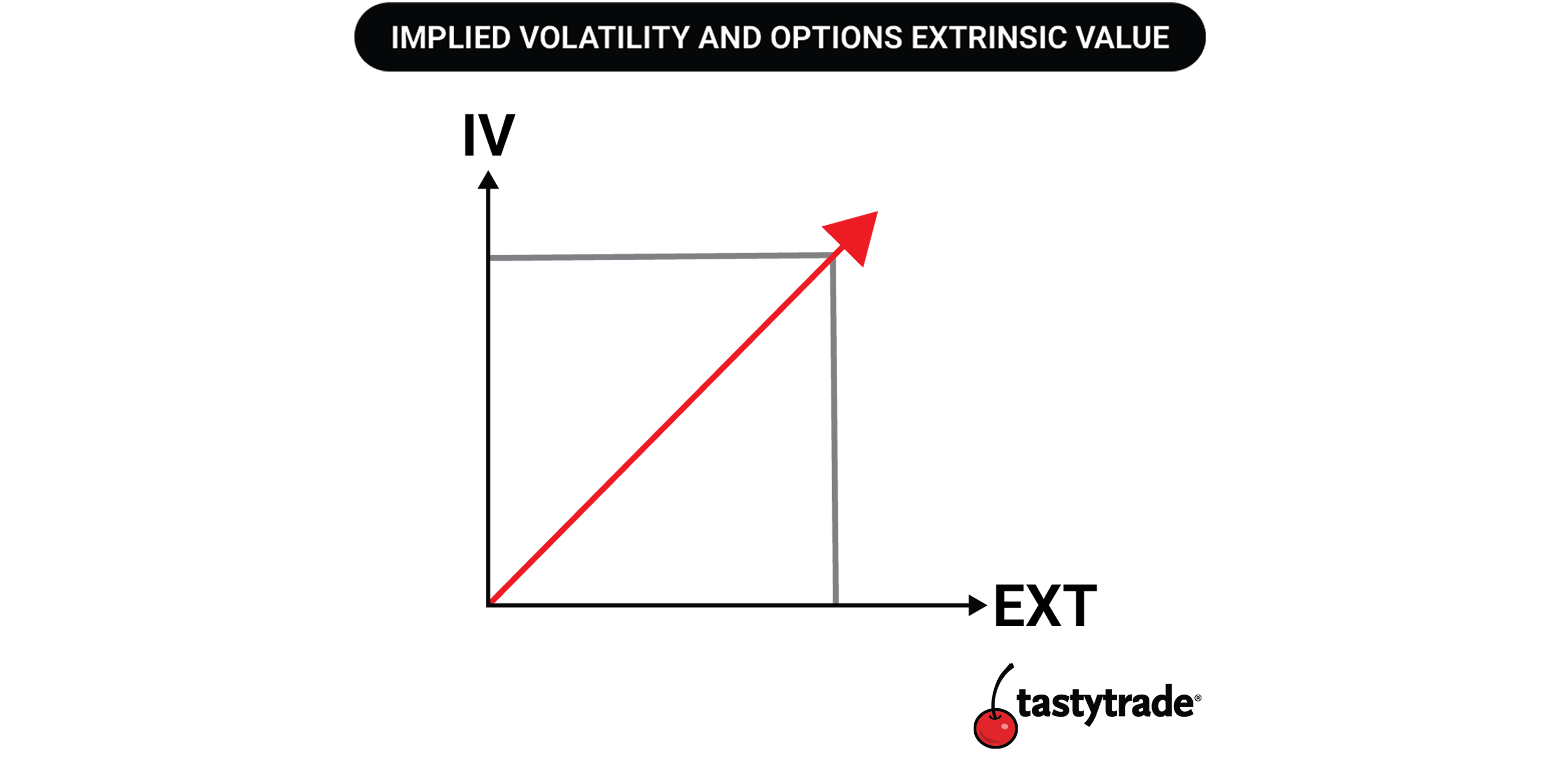 IMPLIED VOLATILITY AND OPTIONS EXTRINSIC VALUE

IV

EXT

tastytrade®